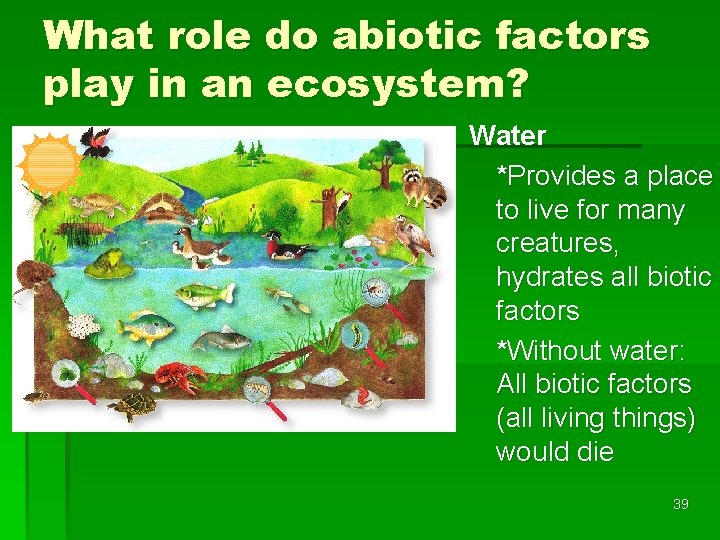 What role do abiotic factors play in an ecosystem?

Water

*Provides a place to live for many creatures, hydrates all biotic factors

*Without water: All biotic factors (all living things) would die

39